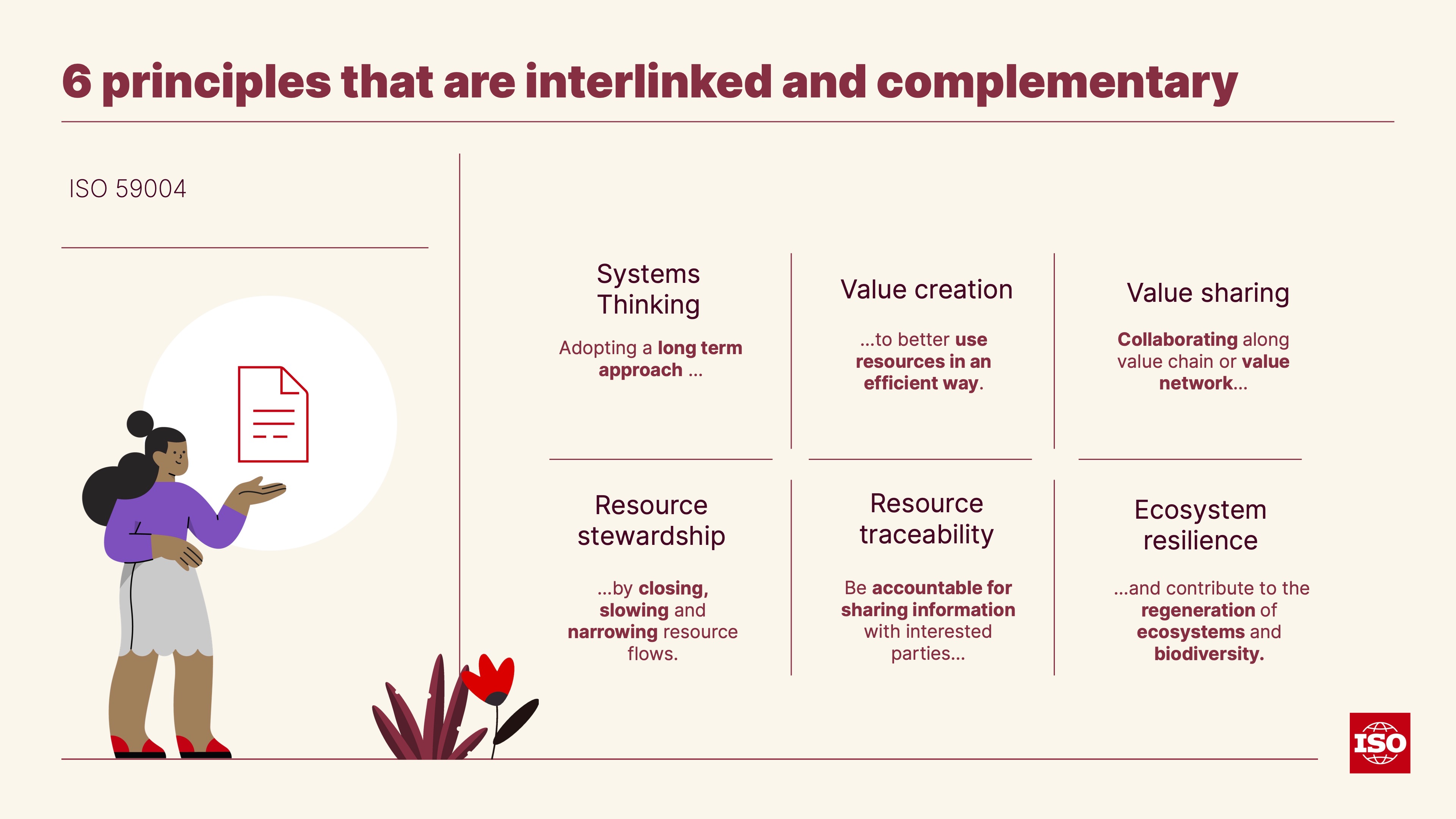 6 principles that are interlinked and complementary

ISO 59004

Systems Thinking

Adopting a long term approach ...

Value creation

...to better use resources in an efficient way.

Value sharing

Collaborating along value chain or value network...

Resource stewardship

...by closing, slowing and narrowing resource flows.

Resource traceability

Be accountable for sharing information with interested parties...

Ecosystem resilience

...and contribute to the regeneration of ecosystems and biodiversity.

ISO